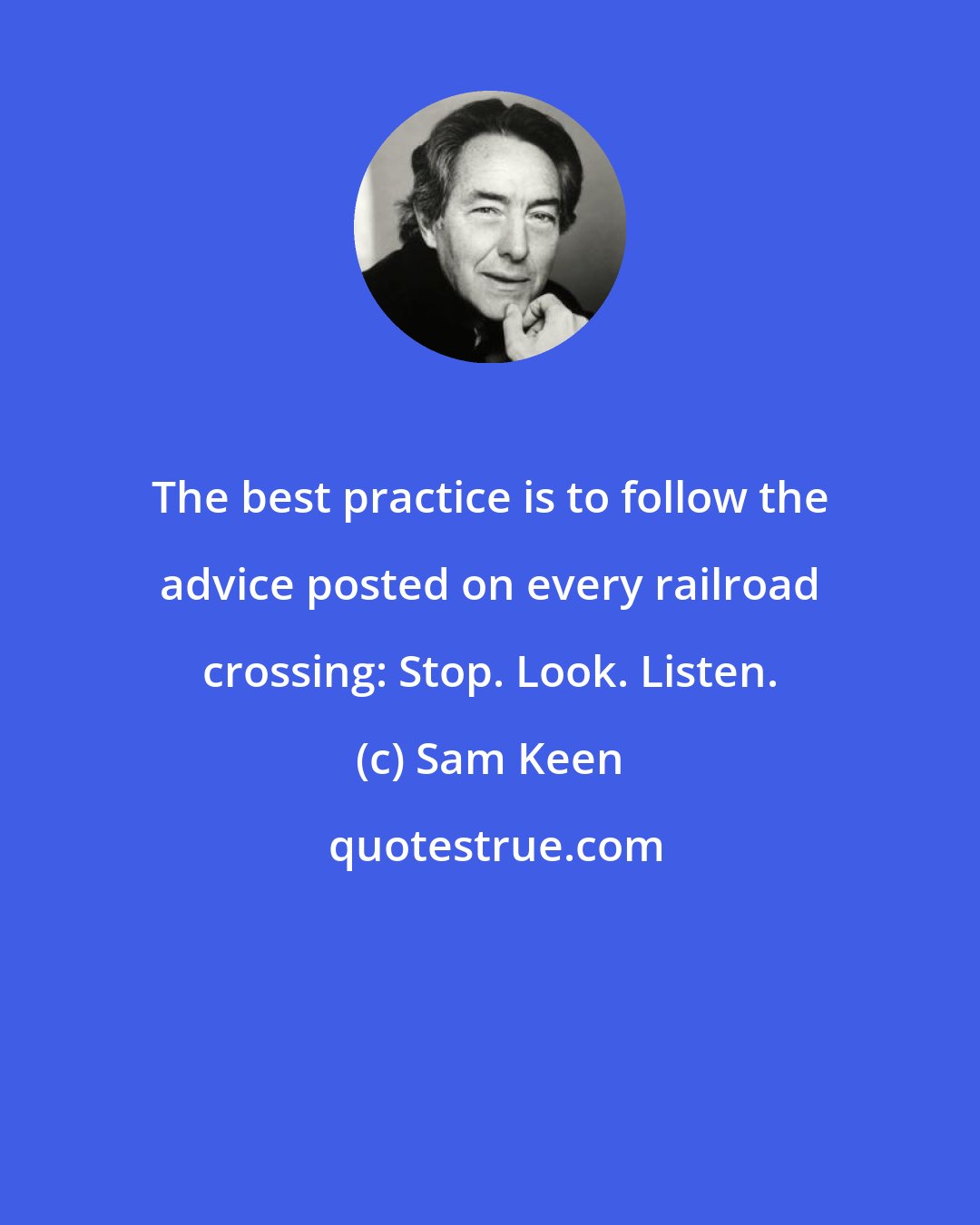 The best practice is to follow the advice posted on every railroad crossing: Stop. Look. Listen.

(c) Sam Keen

quotestrue.com